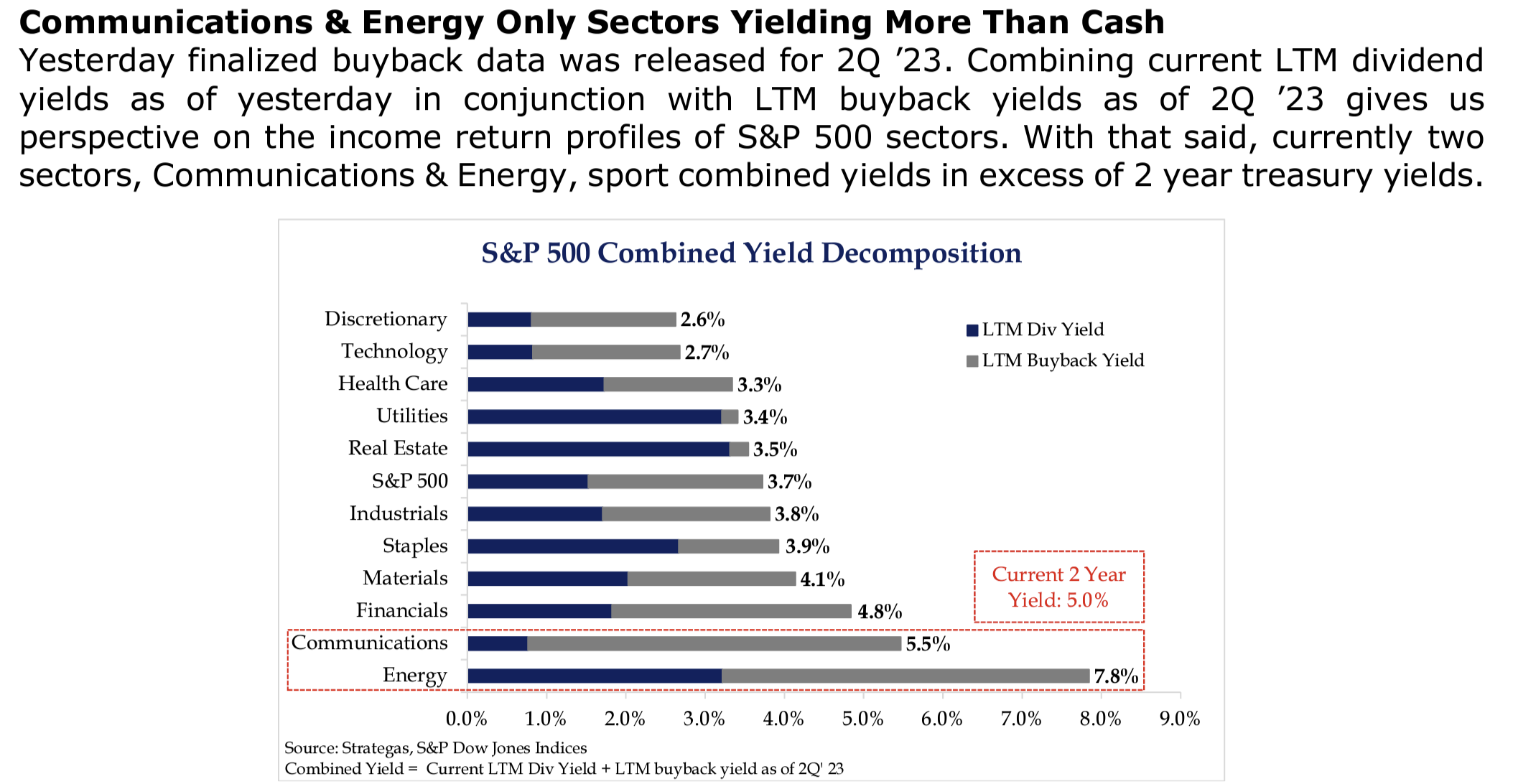 **Communications & Energy Only Sectors Yielding More Than Cash**
Yesterday finalized buyback data was released for 2Q ’23. Combining current LTM dividend yields as of yesterday in conjunction with LTM buyback yields as of 2Q ’23 gives us perspective on the income return profiles of S&P 500 sectors. With that said, currently two sectors, Communications & Energy, sport combined yields in excess of 2 year treasury yields.

S&P 500 Combined Yield Decomposition

LTM Div Yield
LTM Buyback Yield

Discretionary 2.6%
Technology 2.7%
Health Care 3.3%
Utilities 3.4%
Real Estate 3.5%
S&P 500 3.7%
Industrials 3.8%
Staples 3.9%
Materials 4.1%
Financials 4.8%
Communications 5.5%
Energy 7.8%

Current 2 Year Yield: 5.0%

0.0% 1.0% 2.0% 3.0% 4.0% 5.0% 6.0% 7.0% 8.0% 9.0%

Source: Strategas, S&P Dow Jones Indices
Combined Yield = Current LTM Div Yield + LTM buyback yield as of 2Q' 23